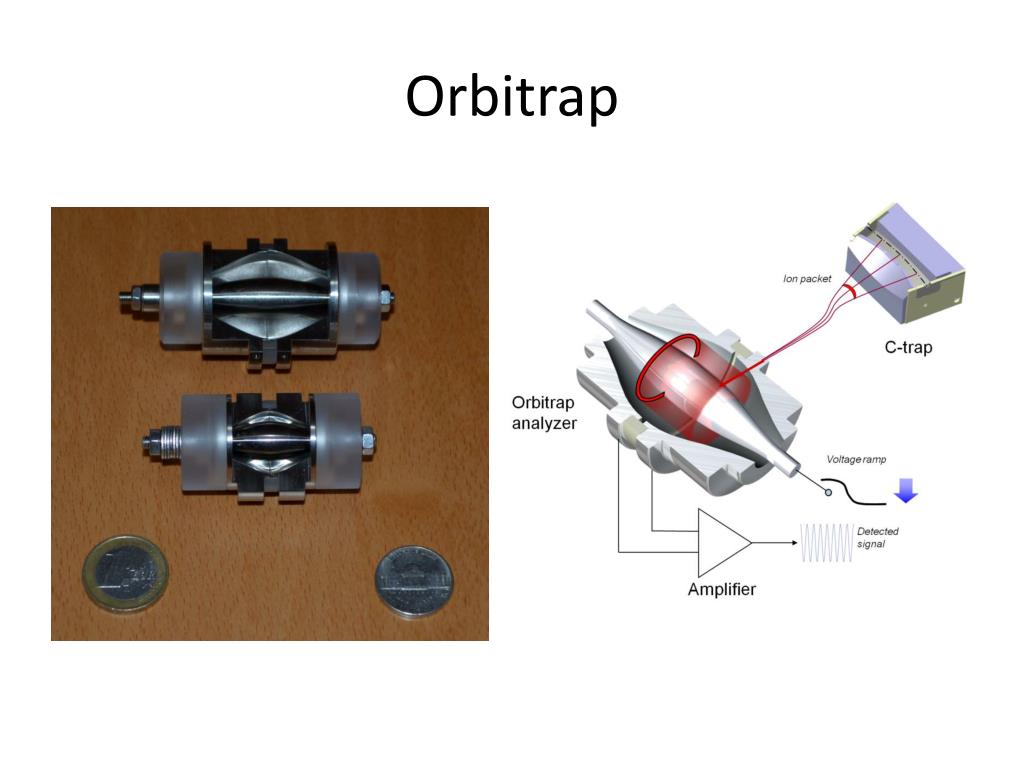 Orbitrap

Ion packet

C-trap

Orbitrap analyzer

Voltage ramp

Detected signal

Amplifier